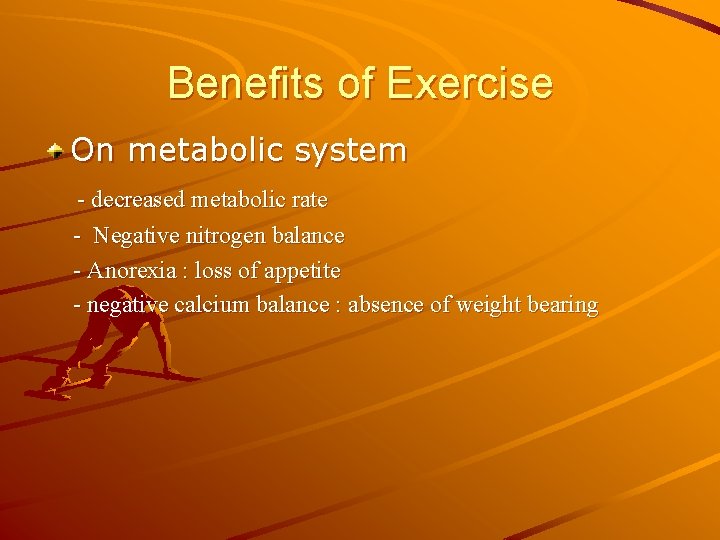 Benefits of Exercise

On metabolic system

- decreased metabolic rate
- Negative nitrogen balance
- Anorexia : loss of appetite
- negative calcium balance : absence of weight bearing